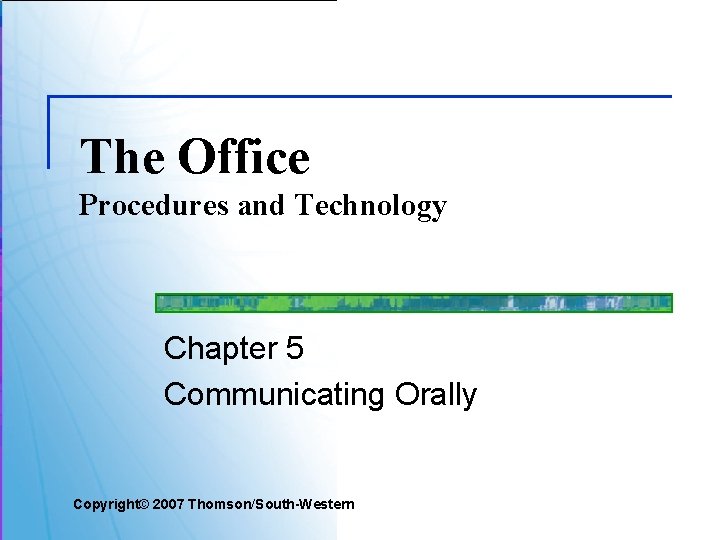 The Office
Procedures and Technology

Chapter 5
Communicating Orally

Copyright© 2007 Thomson/South-Western